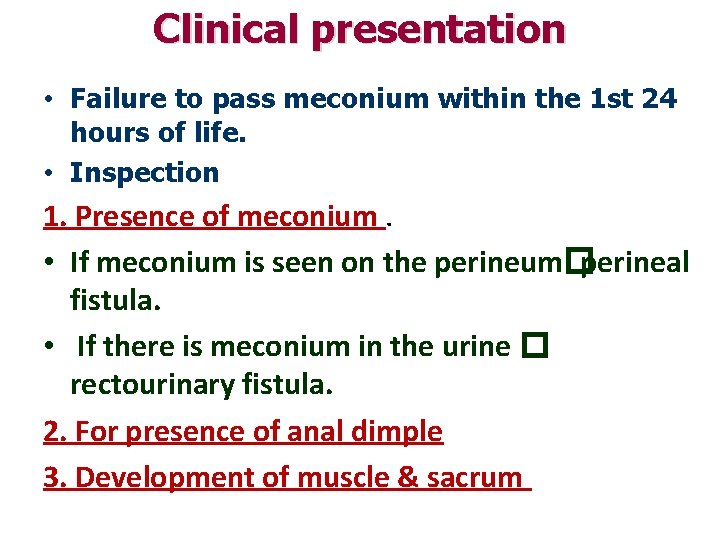 Clinical presentation

• Failure to pass meconium within the 1st 24 hours of life.

• Inspection

1. Presence of meconium .

• If meconium is seen on the perineum □ perineal fistula.

• If there is meconium in the urine □ rectourinary fistula.

2. For presence of anal dimple

3. Development of muscle & sacrum